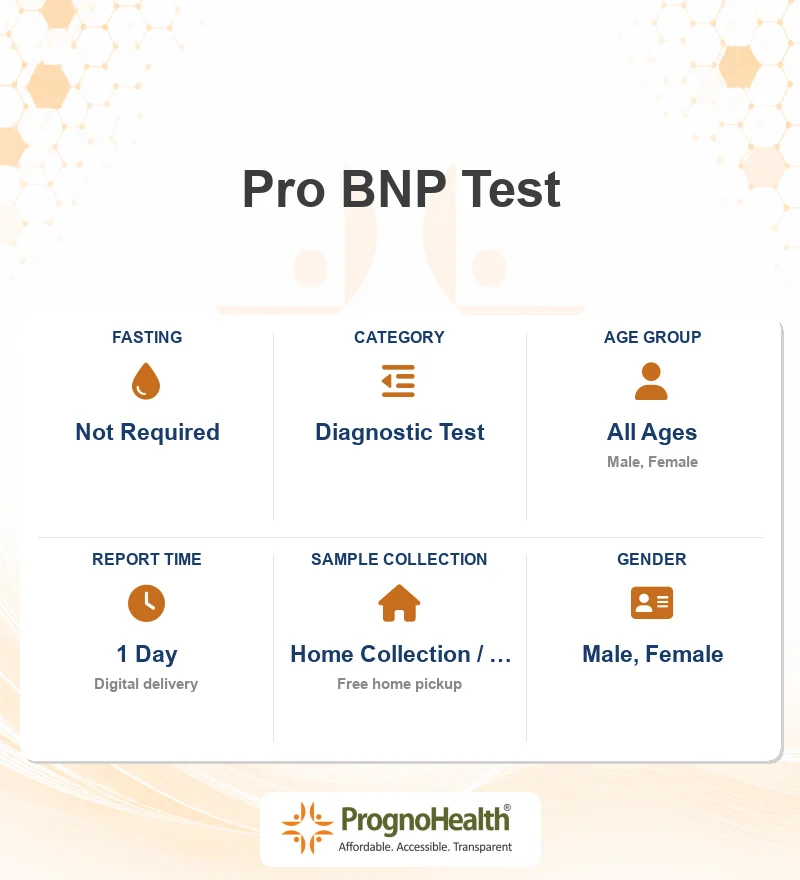 Pro BNP Test

FASTING
Not Required

CATEGORY
Diagnostic Test

AGE GROUP
All Ages
Male, Female

REPORT TIME
1 Day
Digital delivery

SAMPLE COLLECTION
Home Collection / ...
Free home pickup

GENDER
Male, Female

PrognoHealth®
Affordable. Accessible. Transparent